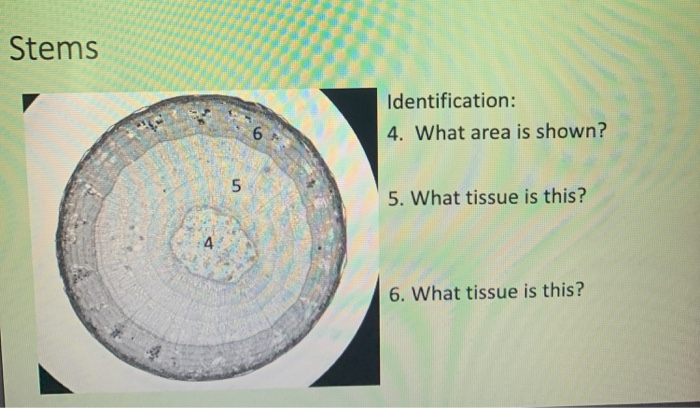 Stems

6

5

4

Identification:

4. What area is shown?

5. What tissue is this?

6. What tissue is this?